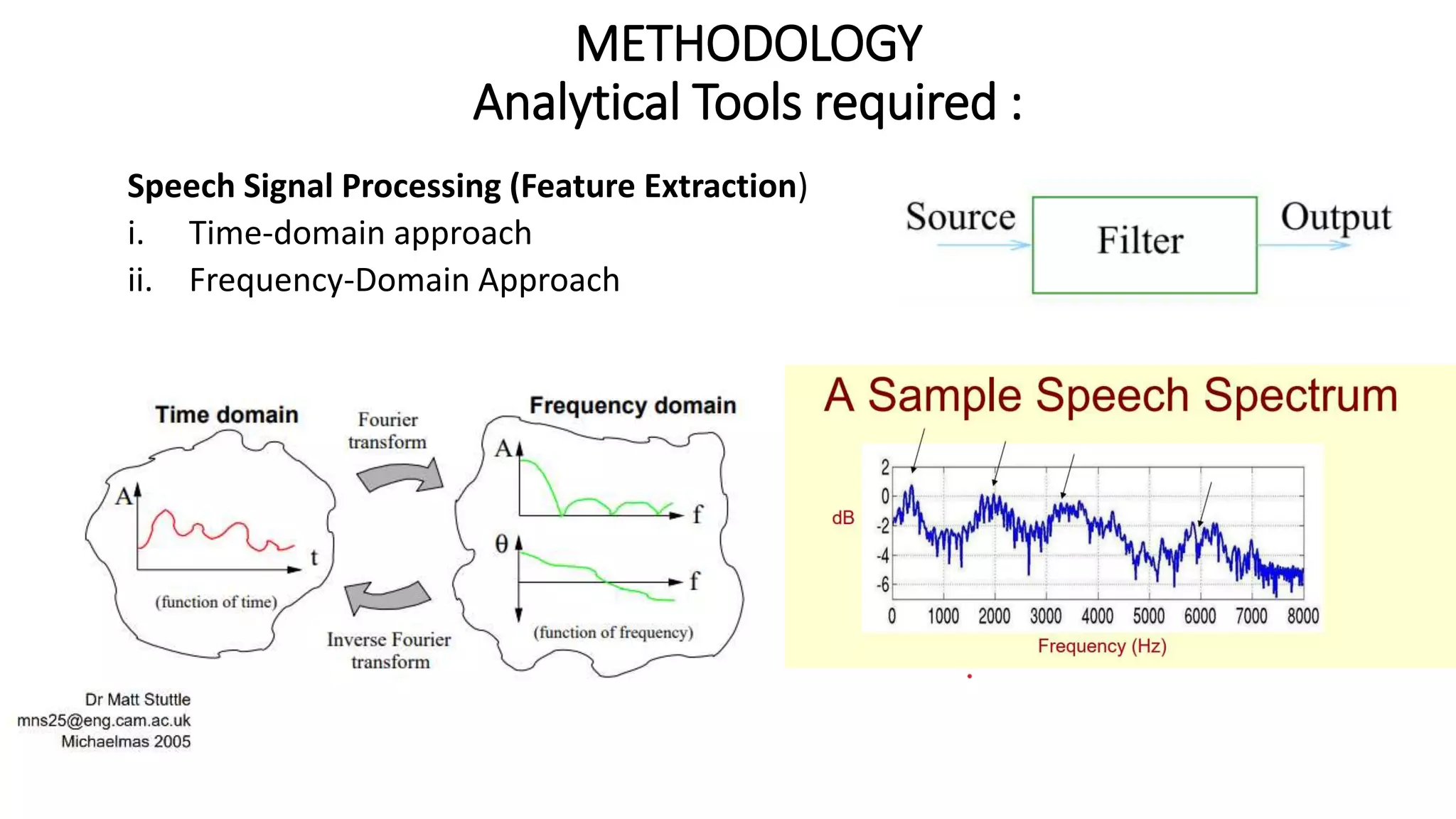 METHODOLOGY
Analytical Tools required :

Speech Signal Processing (Feature Extraction)
i. Time-domain approach
ii. Frequency-Domain Approach

Source
Filter
Output

Time domain
A
t
(function of time)

Fourier transform

Inverse Fourier transform

Frequency domain
A
f
θ
f
(function of frequency)

A Sample Speech Spectrum
dB
2
0
-2
-4
-6
0 1000 2000 3000 4000 5000 6000 7000 8000
Frequency (Hz)

Dr Matt Stuttle
mns25@eng.cam.ac.uk
Michaelmas 2005